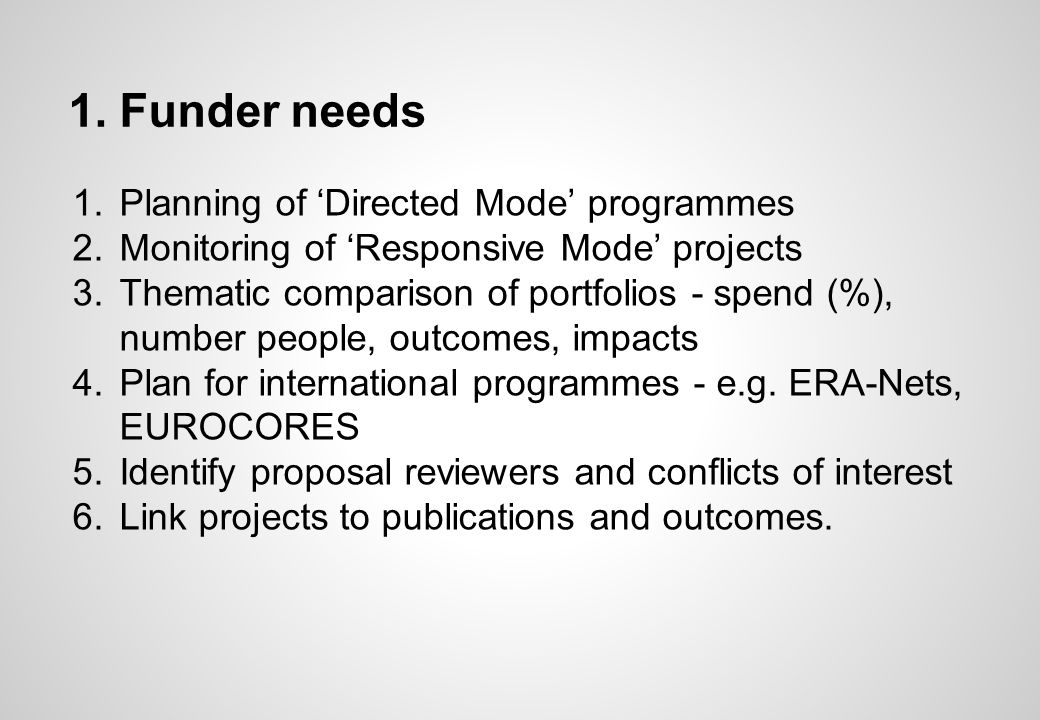 1. Funder needs

1. Planning of ‘Directed Mode’ programmes
2. Monitoring of ‘Responsive Mode’ projects
3. Thematic comparison of portfolios - spend (%), number people, outcomes, impacts
4. Plan for international programmes - e.g. ERA-Nets, EUROCORES
5. Identify proposal reviewers and conflicts of interest
6. Link projects to publications and outcomes.